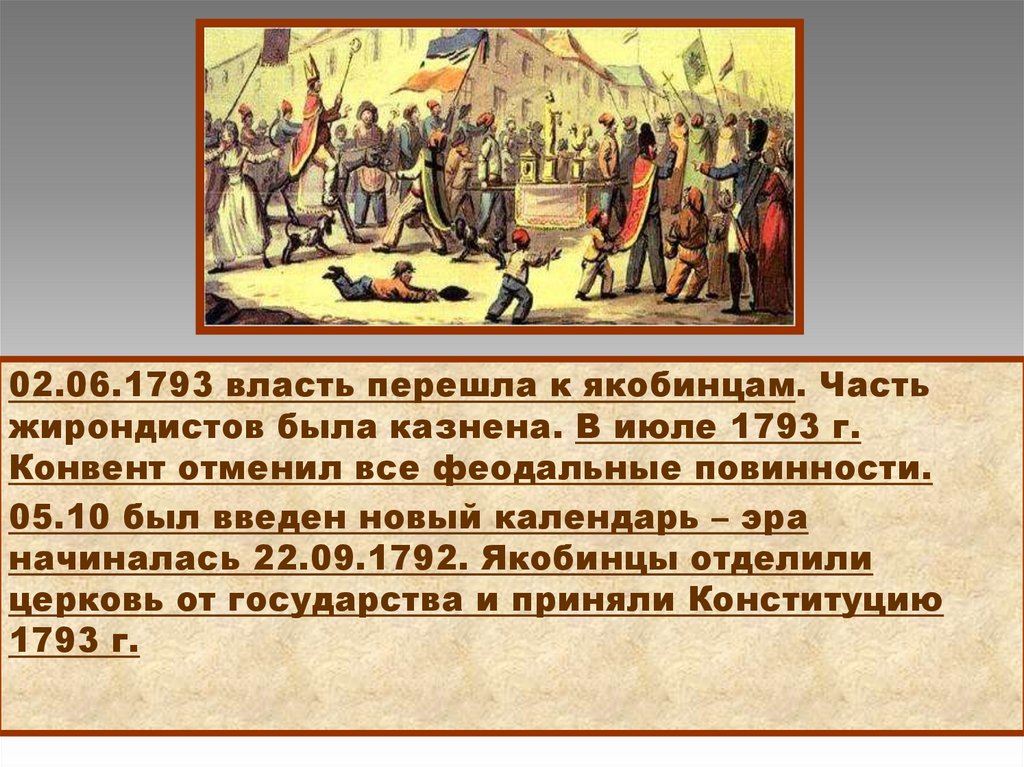 02.06.1793 власть перешла к якобинцам. Часть жирондистов была казнена. В июле 1793 г. Конвент отменил все феодальные повинности.

05.10 был введен новый календарь – эра начиналась 22.09.1792. Якобинцы отделили церковь от государства и приняли Конституцию 1793 г.